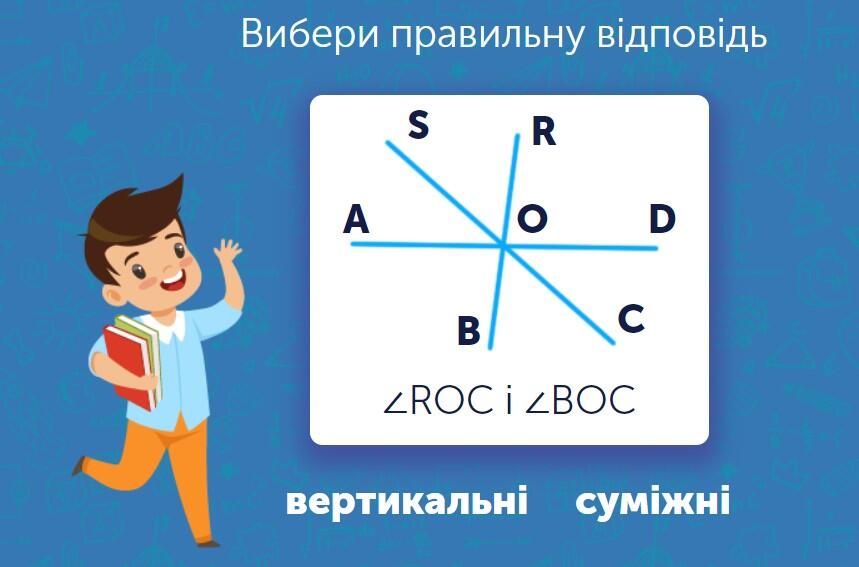 Вибери правильну відповідь

S
R
A
O
D
B
C

$\angle ROC$ і $\angle BOC$

вертикальні

суміжні